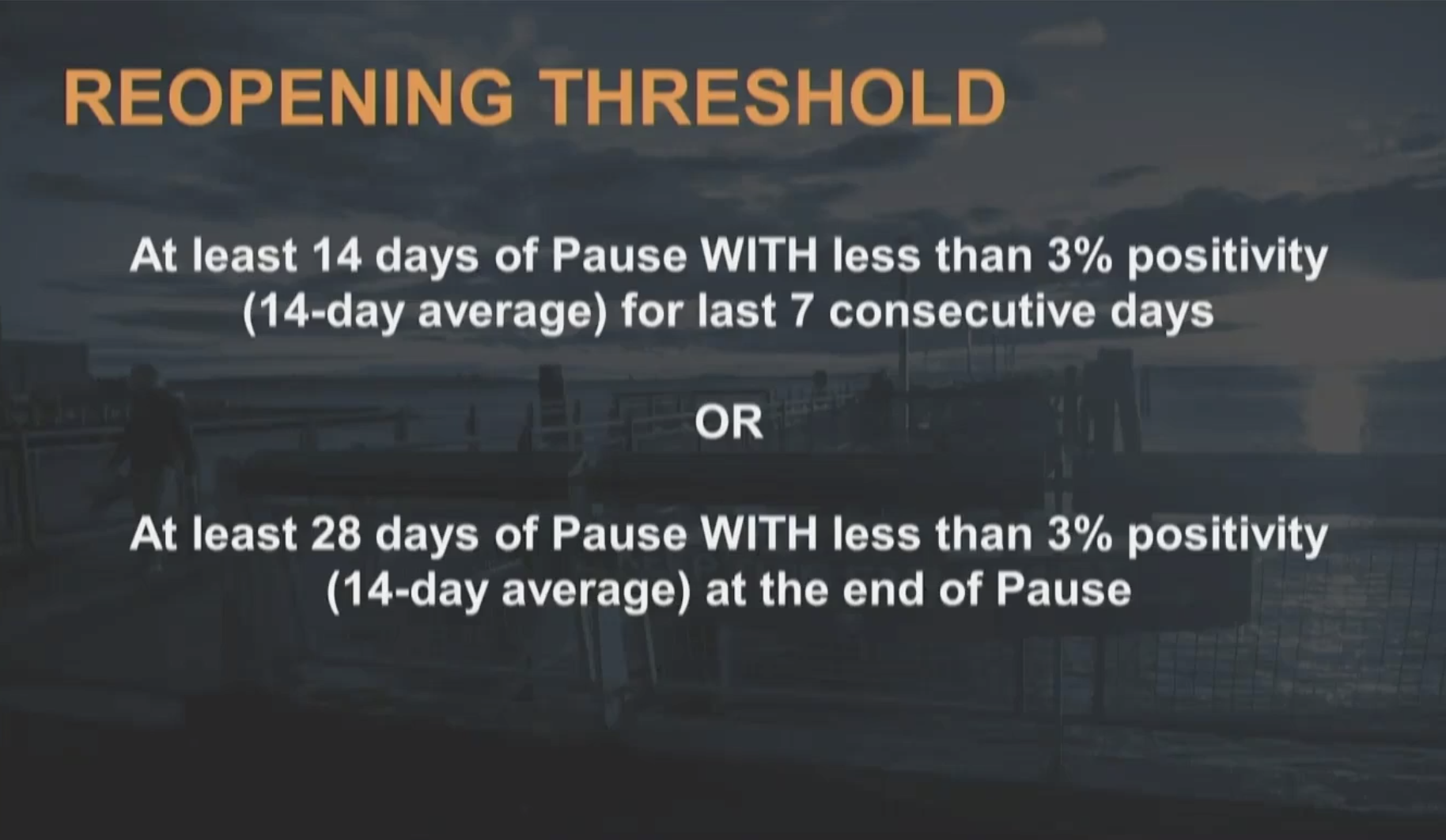 REOPENING THRESHOLD

At least 14 days of Pause WITH less than 3% positivity (14-day average) for last 7 consecutive days

OR

At least 28 days of Pause WITH less than 3% positivity (14-day average) at the end of Pause